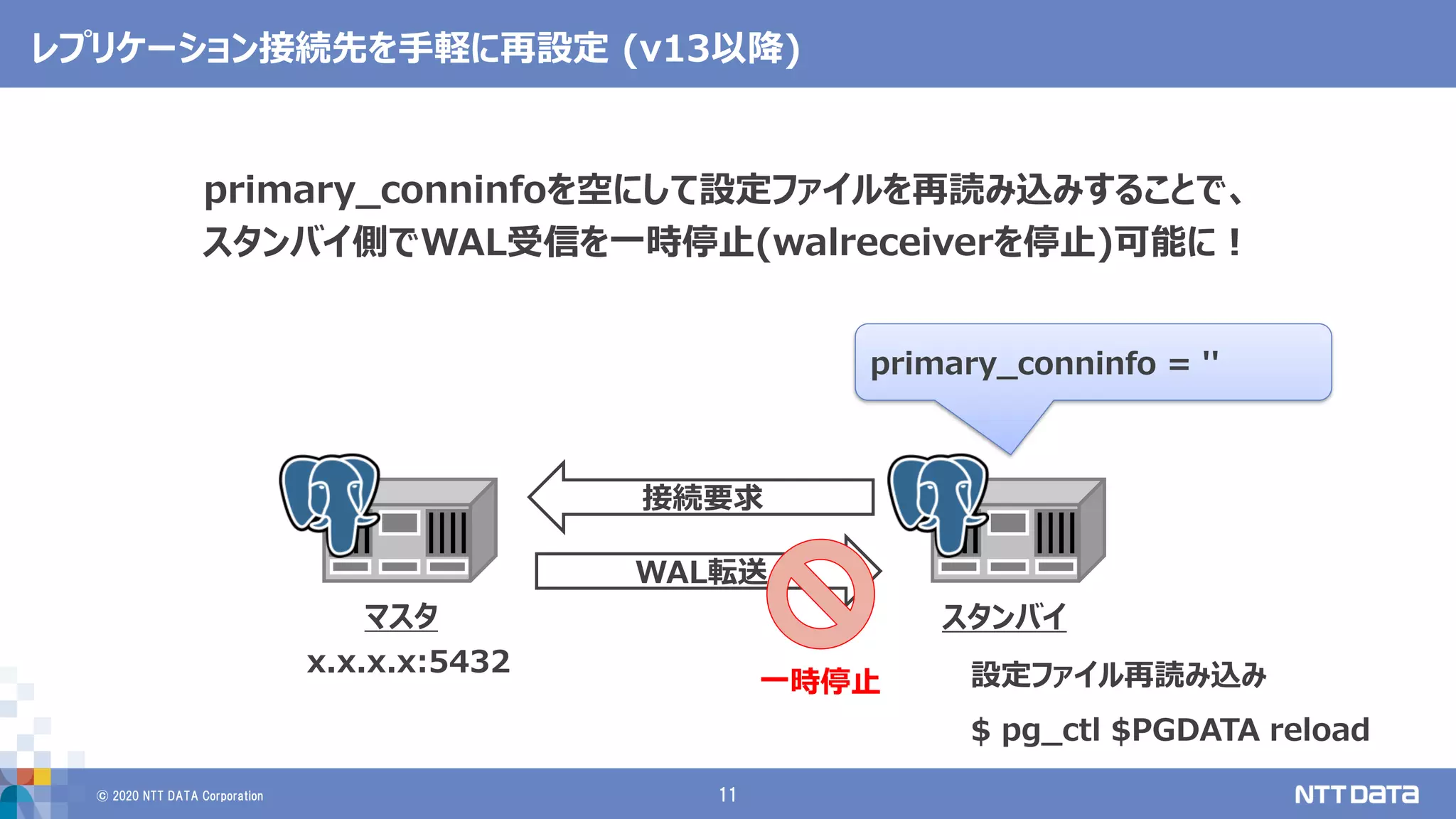 レプリケーション接続先を手軽に再設定 (v13以降)

primary_conninfoを空にして設定ファイルを再読み込みすることで、スタンバイ側でWAL受信を一時停止(walreceiverを停止)可能に！

primary_conninfo = ''

接続要求

WAL転送

マスタ

x.x.x.x:5432

一時停止

スタンバイ

設定ファイル再読み込み

$ pg_ctl $PGDATA reload

© 2020 NTT DATA Corporation

11

NTT DATA